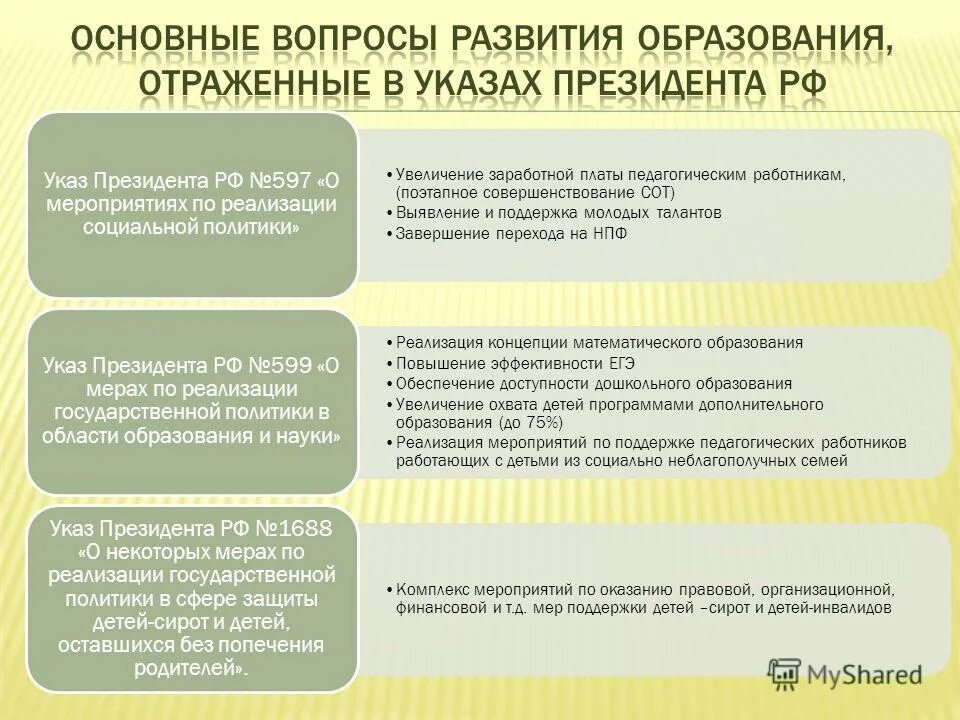 ОСНОВНЫЕ ВОПРОСЫ РАЗВИТИЯ ОБРАЗОВАНИЯ, ОТРАЖЕННЫЕ В УКАЗАХ ПРЕЗИДЕНТА РФ

Указ Президента РФ №597 «О мероприятиях по реализации социальной политики»

• Увеличение заработной платы педагогическим работникам, (поэтапное совершенствование СОТ)
• Выявление и поддержка молодых талантов
• Завершение перехода на НПФ

Указ Президента РФ №599 «О мерах по реализации государственной политики в области образования и науки»

• Реализация концепции математического образования
• Повышение эффективности ЕГЭ
• Обеспечение доступности дошкольного образования
• Увеличение охвата детей программами дополнительного образования (до 75%)
• Реализация мероприятий по поддержке педагогических работников работающих с детьми из социально неблагополучных семей

Указ Президента РФ №1688 «О некоторых мерах по реализации государственной политики в сфере защиты детей-сирот и детей, оставшихся без попечения родителей».

• Комплекс мероприятий по оказанию правовой, организационной, финансовой и т.д. мер поддержки детей –сирот и детей-инвалидов

MyShared